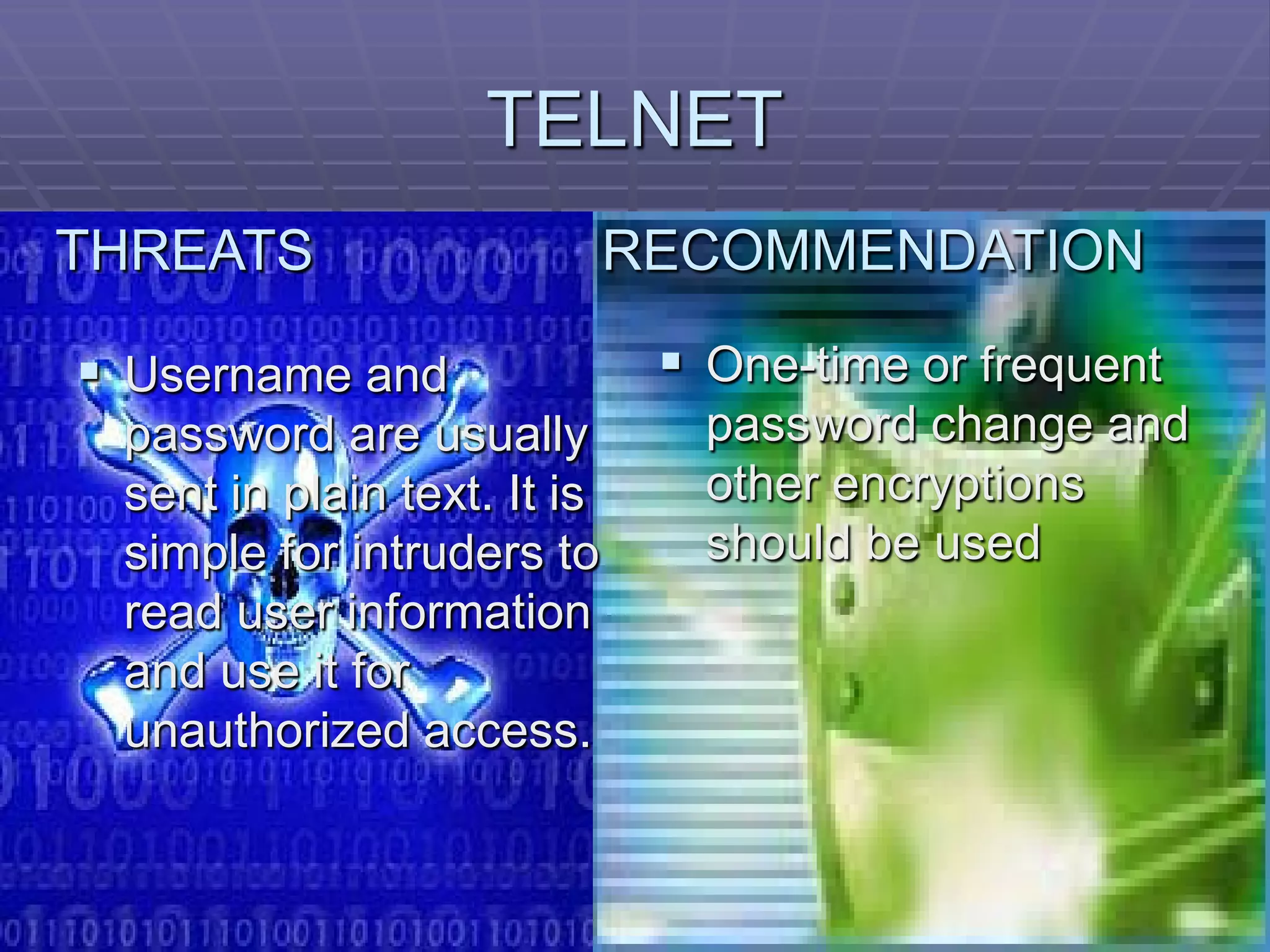 TELNET

THREATS

▪ Username and password are usually sent in plain text. It is simple for intruders to read user information and use it for unauthorized access.

RECOMMENDATION

▪ One-time or frequent password change and other encryptions should be used